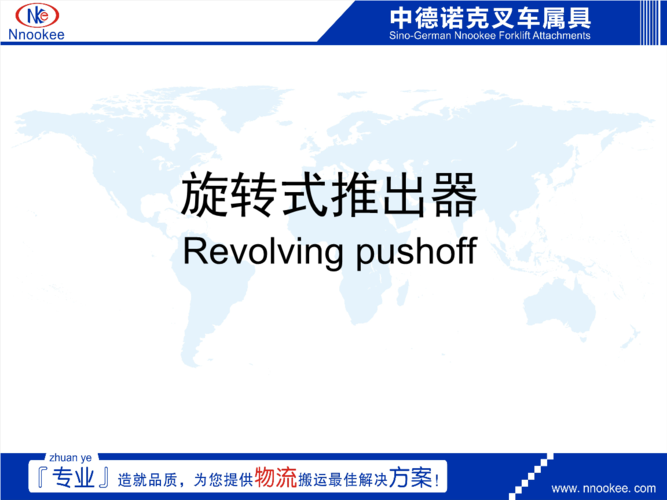 Nke
Nnookee

中德诺克叉车属具
Sino-German Nnookee Forklift Attachments

旋转式推出器
Revolving pushoff

zhuan ye
『专业』造就品质，为您提供物流搬运最佳解决方案！

www. nnookee. com